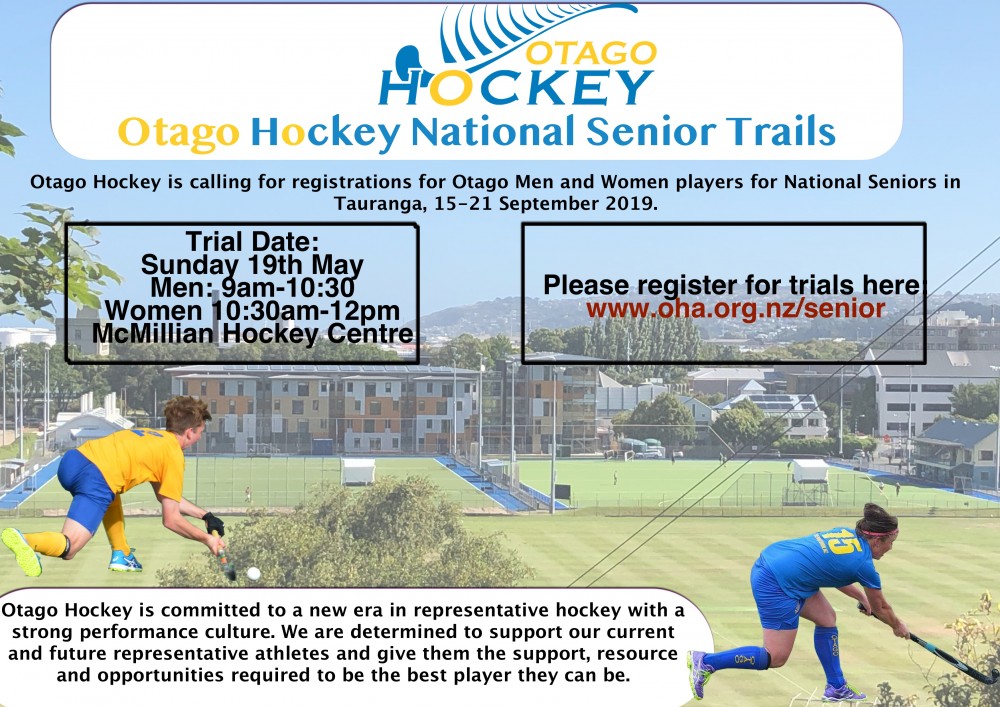 OTAGO
HOCKEY
Otago Hockey National Senior Trails

Otago Hockey is calling for registrations for Otago Men and Women players for National Seniors in Tauranga, 15-21 September 2019.

Trial Date:
Sunday 19th May
Men: 9am-10:30
Women 10:30am-12pm
McMillian Hockey Centre

Please register for trials here
www.oha.org.nz/senior

15

Otago Hockey is committed to a new era in representative hockey with a strong performance culture. We are determined to support our current and future representative athletes and give them the support, resource and opportunities required to be the best player they can be.